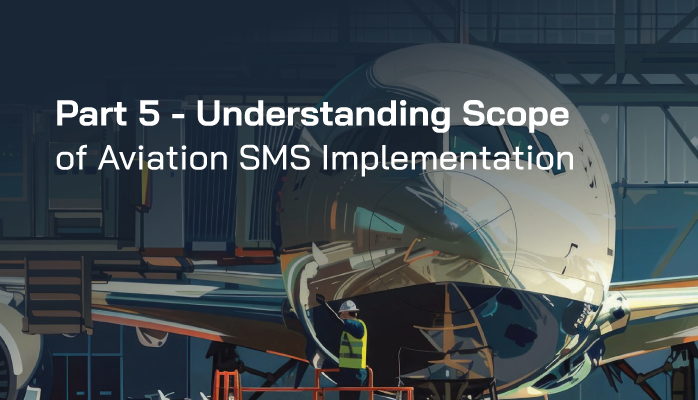 Part 5 - Understanding Scope of Aviation SMS Implementation